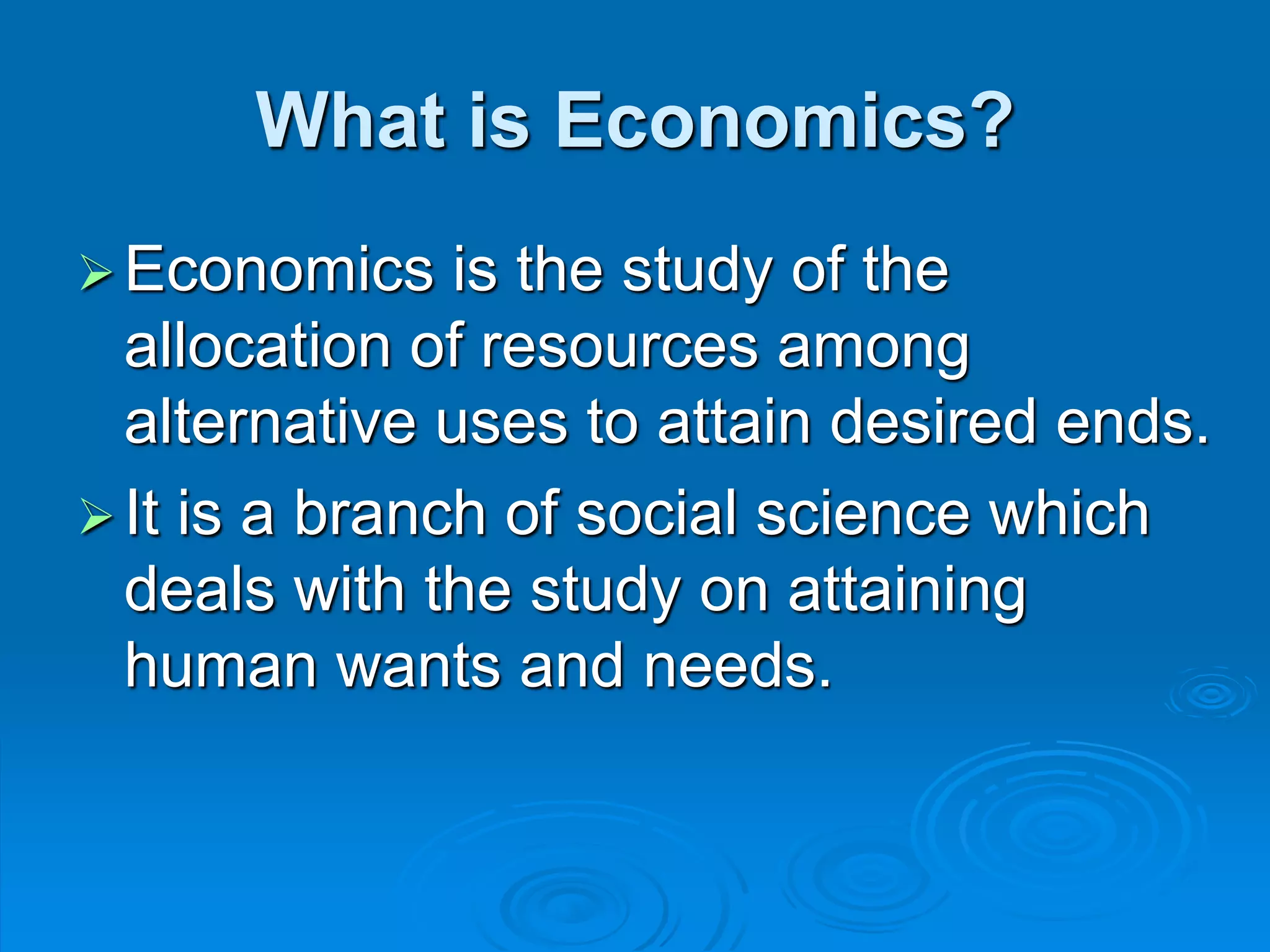 What is Economics?

➢ Economics is the study of the allocation of resources among alternative uses to attain desired ends.

➢ It is a branch of social science which deals with the study on attaining human wants and needs.